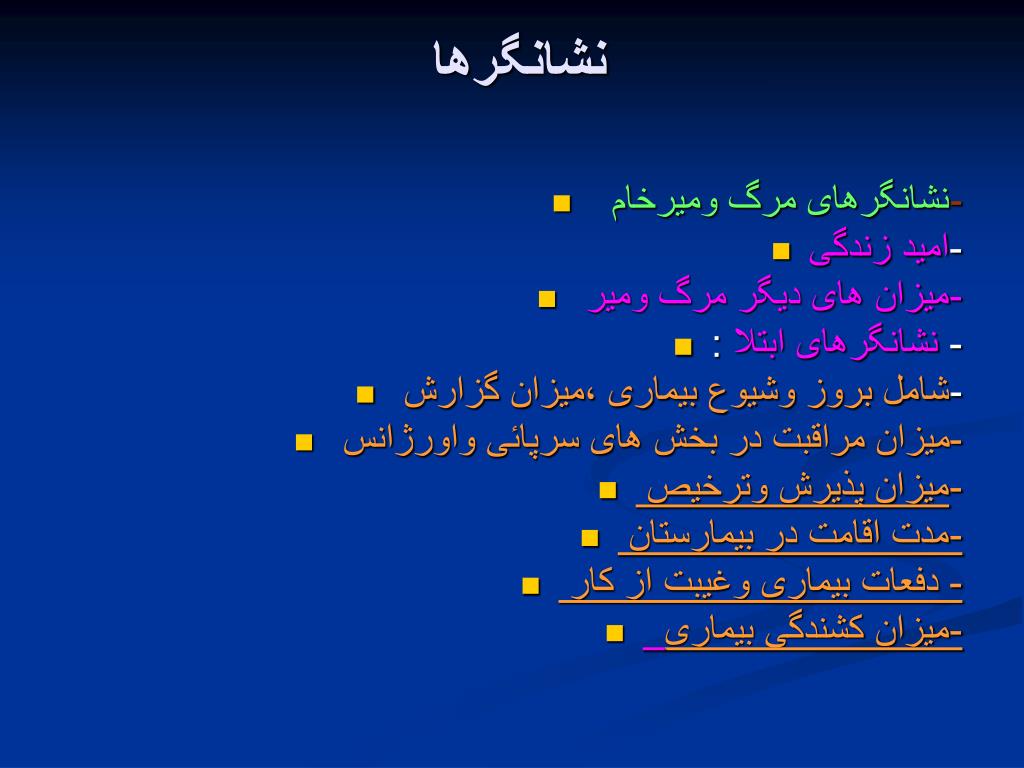 نشانگرها

-نشانگرهای مرگ ومیرخام
-امید زندگی
-میزان های دیگر مرگ ومیر
- نشانگرهای ابتلا :
-شامل بروز وشیوع بیماری ،میزان گزارش
-میزان مراقبت در بخش های سرپائی واورژانس
-میزان پذیرش وترخیص
-مدت اقامت در بیمارستان
- دفعات بیماری وغیبت از کار
-میزان کشندگی بیماری